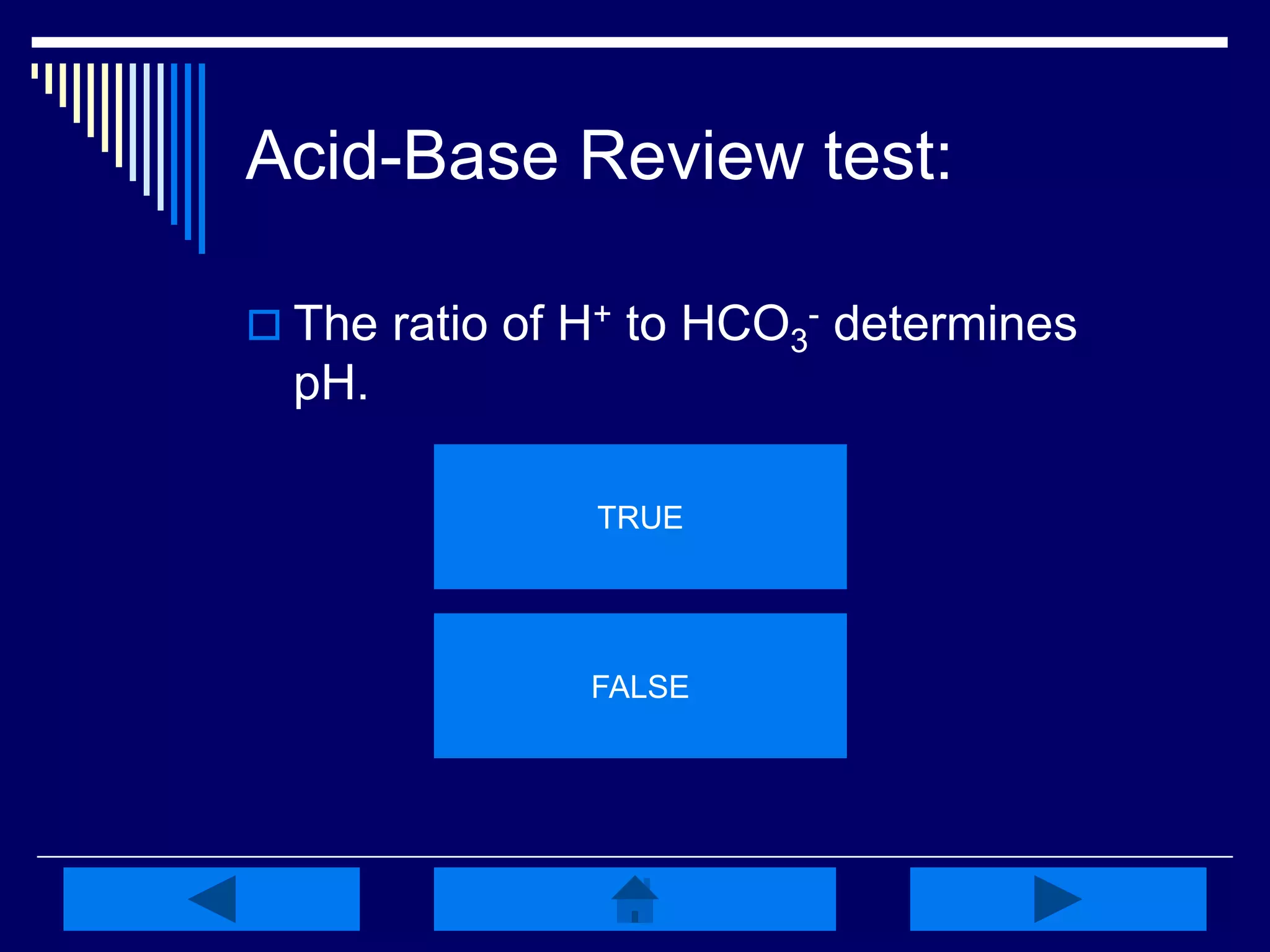 Acid-Base Review test:

The ratio of $H^+$ to $HCO_3^-$ determines pH.

TRUE

FALSE